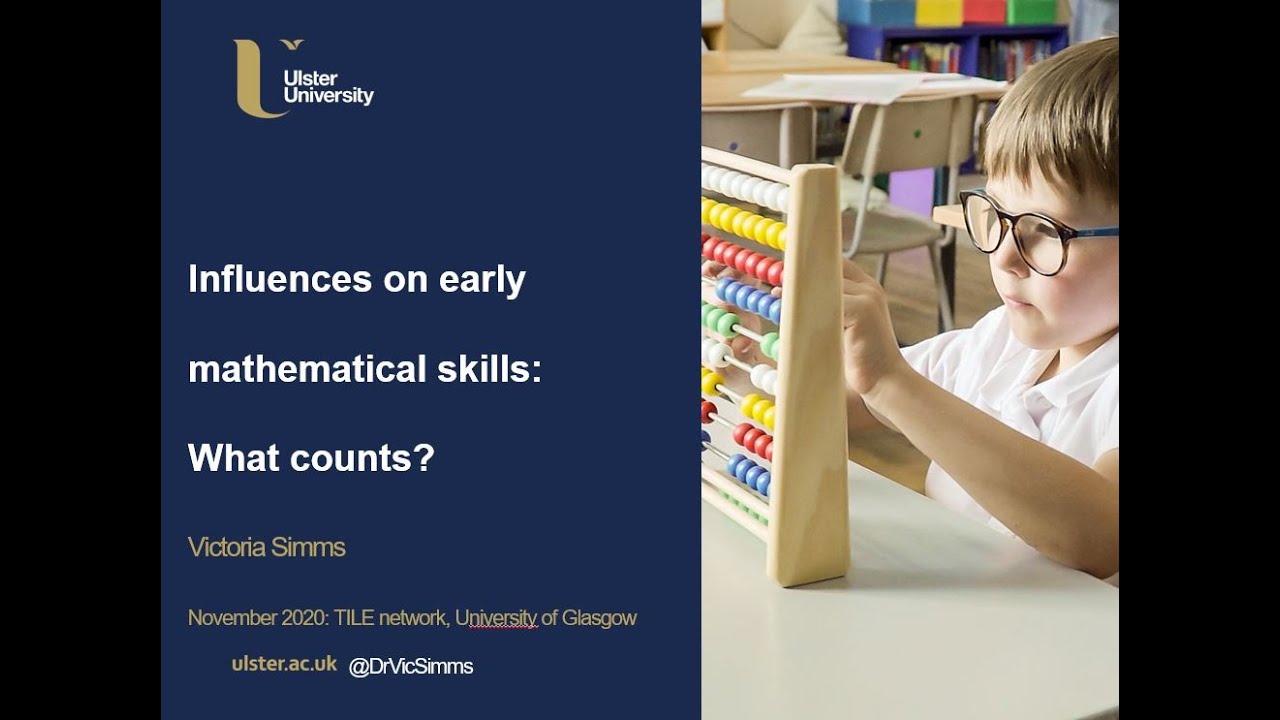 Ulster University

Influences on early mathematical skills: What counts?

Victoria Simms

November 2020: TILE network, University of Glasgow

ulster.ac.uk @DrVicSimms